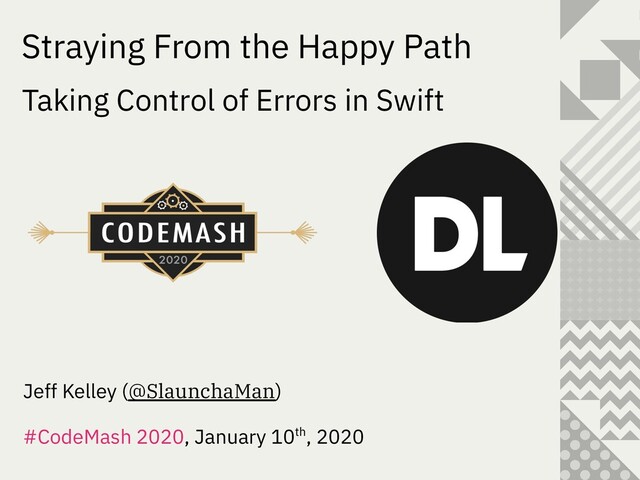 Straying From the Happy Path

Taking Control of Errors in Swift

CODEMASH
2020

DL

Jeff Kelley (@SlaunchaMan)

#CodeMash 2020, January 10$^{th}$, 2020